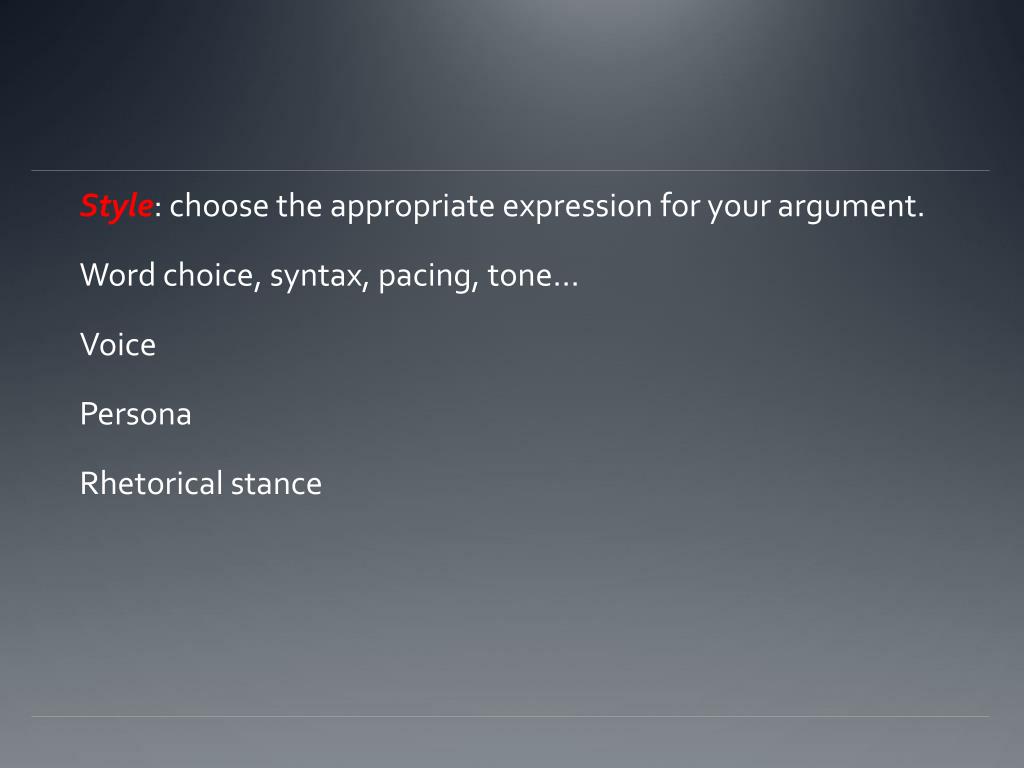 Style: choose the appropriate expression for your argument.

Word choice, syntax, pacing, tone…

Voice

Persona

Rhetorical stance